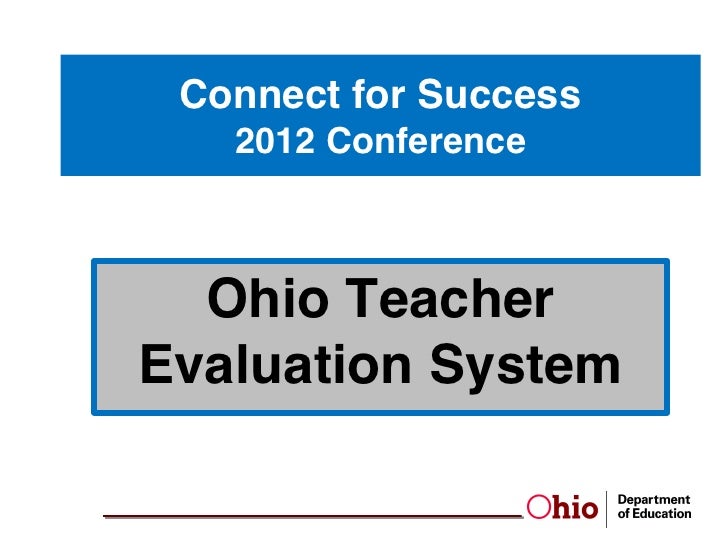 Connect for Success
2012 Conference

Ohio Teacher Evaluation System

Ohio Department of Education